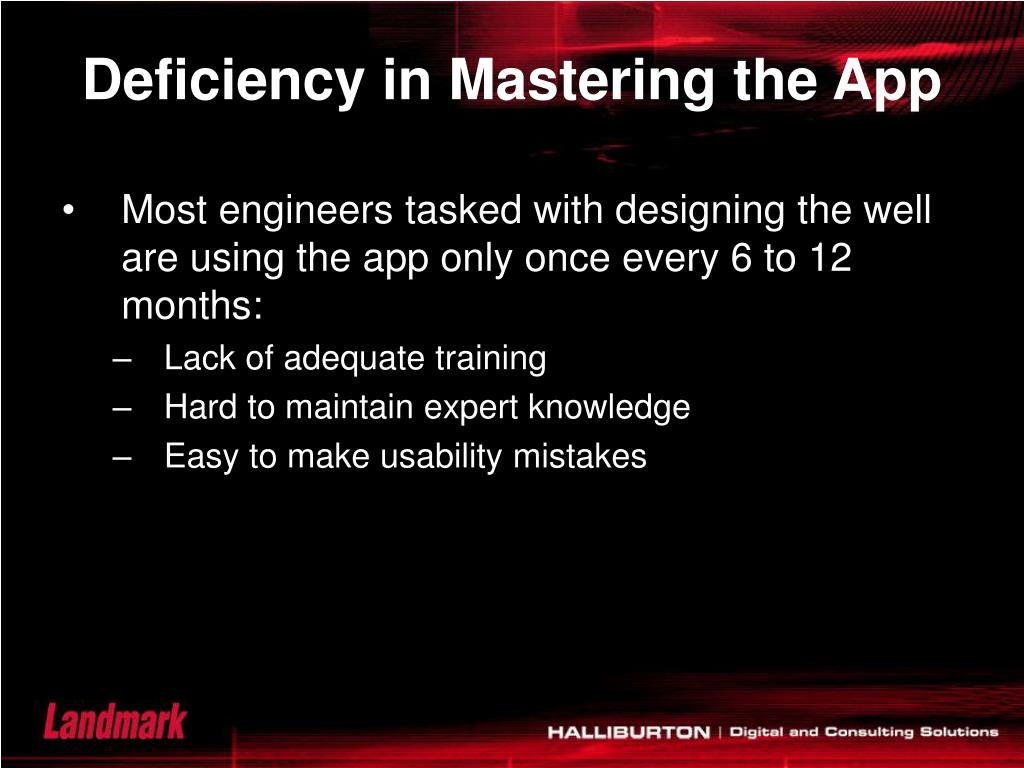 Deficiency in Mastering the App

• Most engineers tasked with designing the well are using the app only once every 6 to 12 months:
– Lack of adequate training
– Hard to maintain expert knowledge
– Easy to make usability mistakes

Landmark

HALLIBURTON | Digital and Consulting Solutions